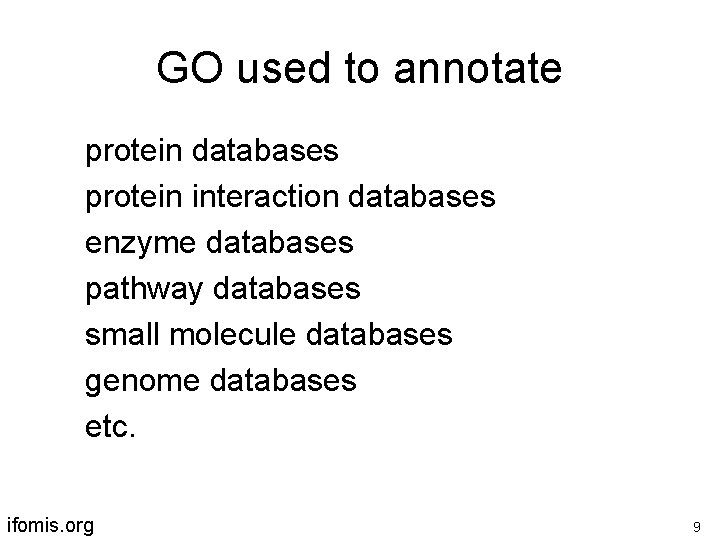 GO used to annotate

protein databases
protein interaction databases
enzyme databases
pathway databases
small molecule databases
genome databases
etc.

ifomis.org

9